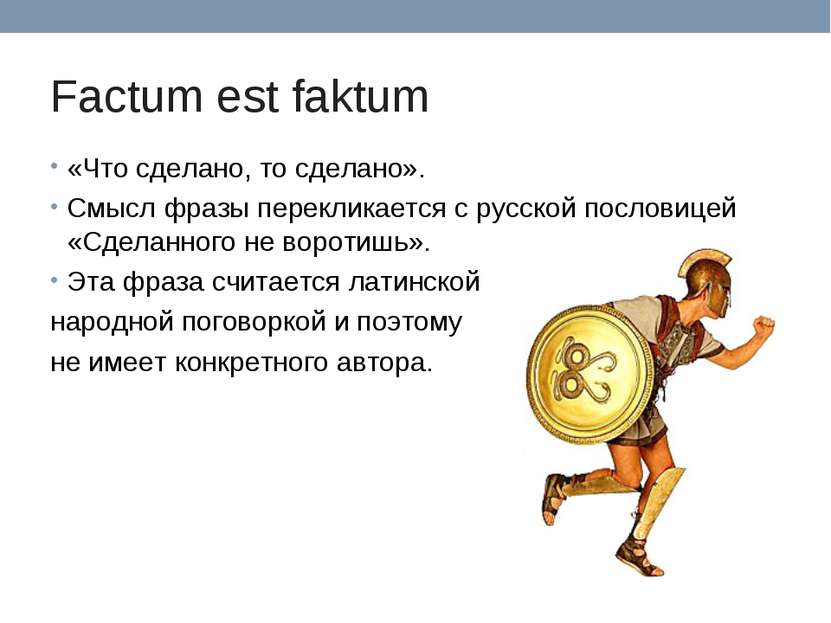 Factum est faktum

• «Что сделано, то сделано».
• Смысл фразы перекликается с русской пословицей «Сделанного не воротишь».
• Эта фраза считается латинской народной поговоркой и поэтому не имеет конкретного автора.